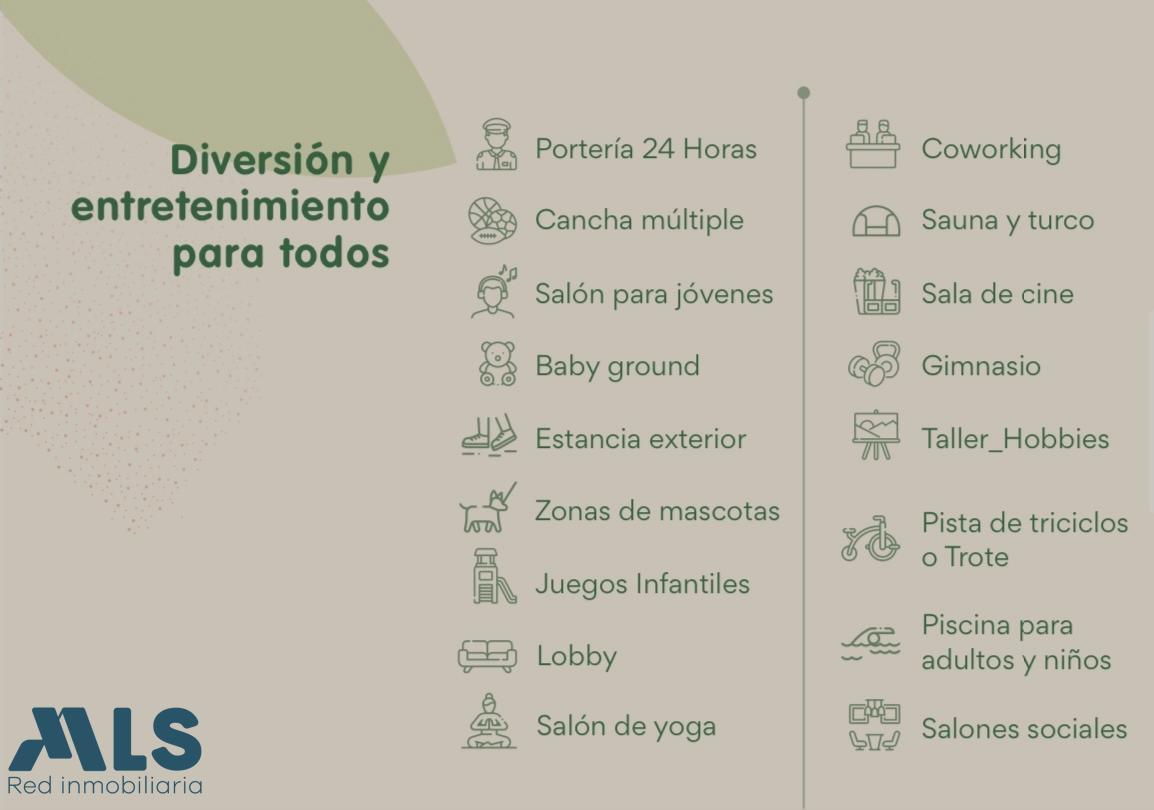 Diversión y entretenimiento para todos

Portería 24 Horas

Cancha múltiple

Salón para jóvenes

Baby ground

Estancia exterior

Zonas de mascotas

Juegos Infantiles

Lobby

Salón de yoga

Coworking

Sauna y turco

Sala de cine

Gimnasio

Taller_Hobbies

Pista de triciclos o Trote

Piscina para adultos y niños

Salones sociales

MLS
Red inmobiliaria